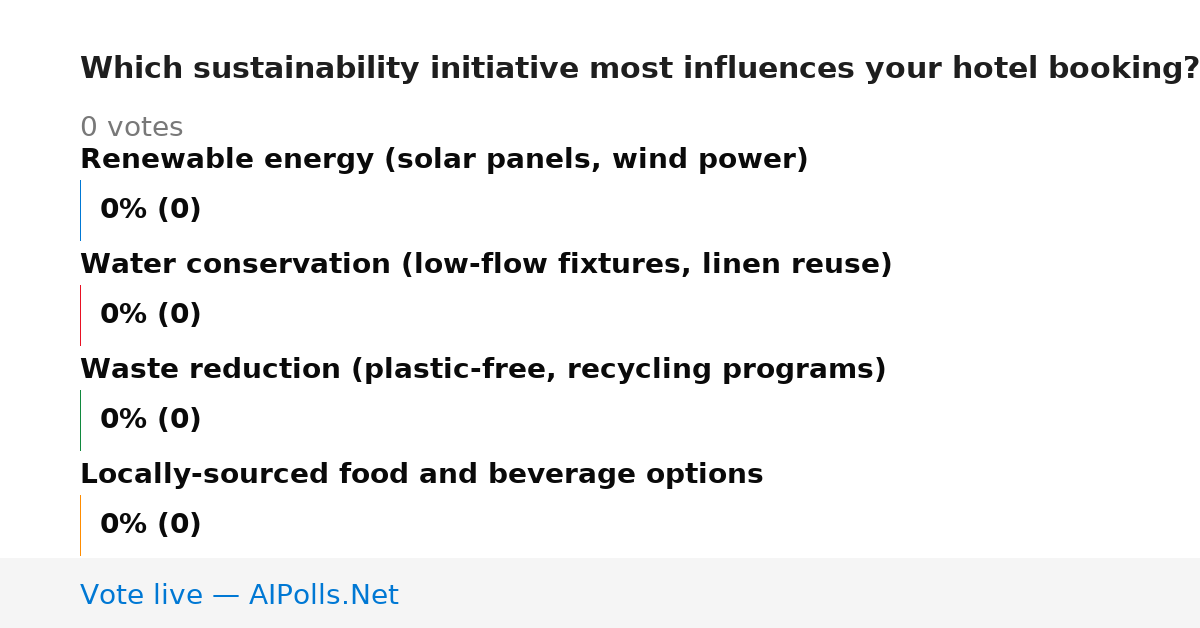 Which sustainability initiative most influences your hotel booking?

0 votes

Renewable energy (solar panels, wind power)

0% (0)

Water conservation (low-flow fixtures, linen reuse)

0% (0)

Waste reduction (plastic-free, recycling programs)

0% (0)

Locally-sourced food and beverage options

0% (0)

Vote live — AIPolls.Net